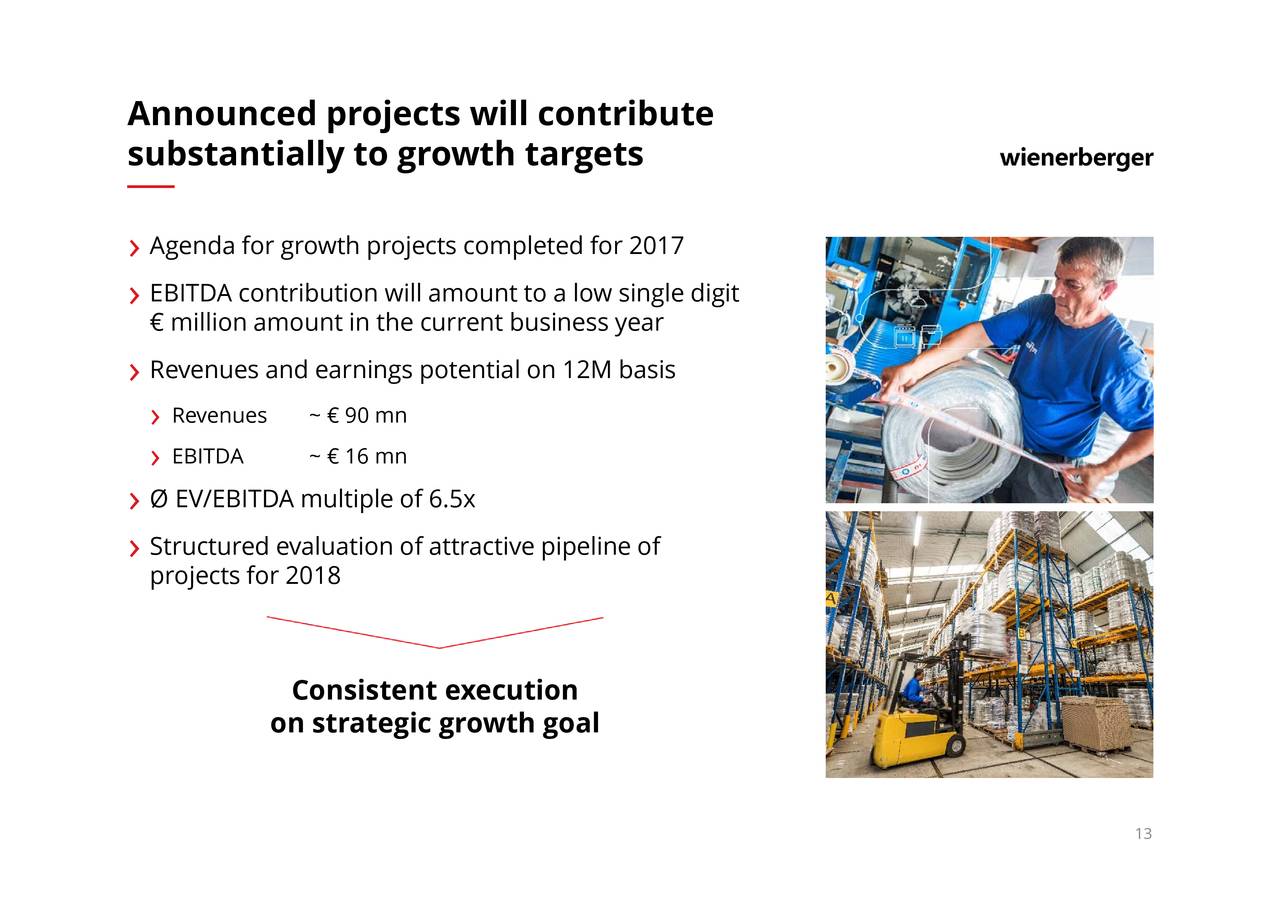 Announced projects will contribute substantially to growth targets

wienerberger

› Agenda for growth projects completed for 2017

› EBITDA contribution will amount to a low single digit € million amount in the current business year

› Revenues and earnings potential on 12M basis

› Revenues ~ € 90 mn

› EBITDA ~ € 16 mn

› Ø EV/EBITDA multiple of 6.5x

› Structured evaluation of attractive pipeline of projects for 2018

Consistent execution on strategic growth goal

13